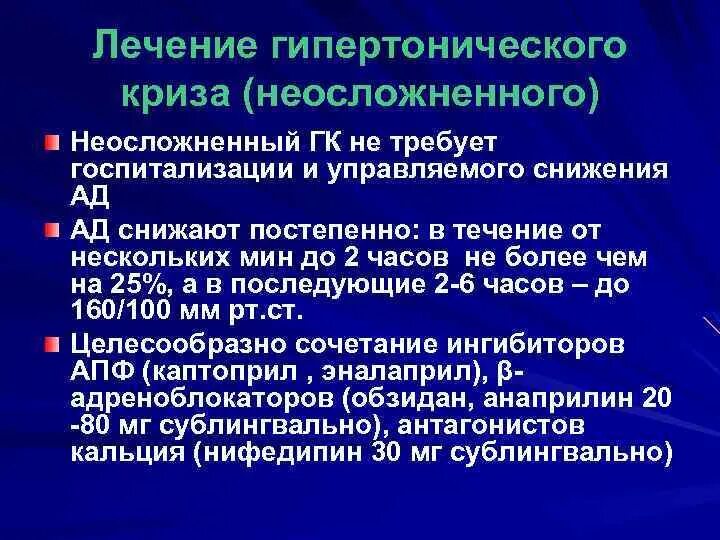 Лечение гипертонического криза (неосложненного)

Неосложненный ГК не требует госпитализации и управляемого снижения АД

АД снижают постепенно: в течение от нескольких мин до 2 часов не более чем на 25%, а в последующие 2-6 часов – до 160/100 мм рт.ст.

Целесообразно сочетание ингибиторов АПФ (каптоприл , эналаприл), β-адреноблокаторов (обзидан, анаприлин 20 -80 мг сублингвально), антагонистов кальция (нифедипин 30 мг сублингвально)